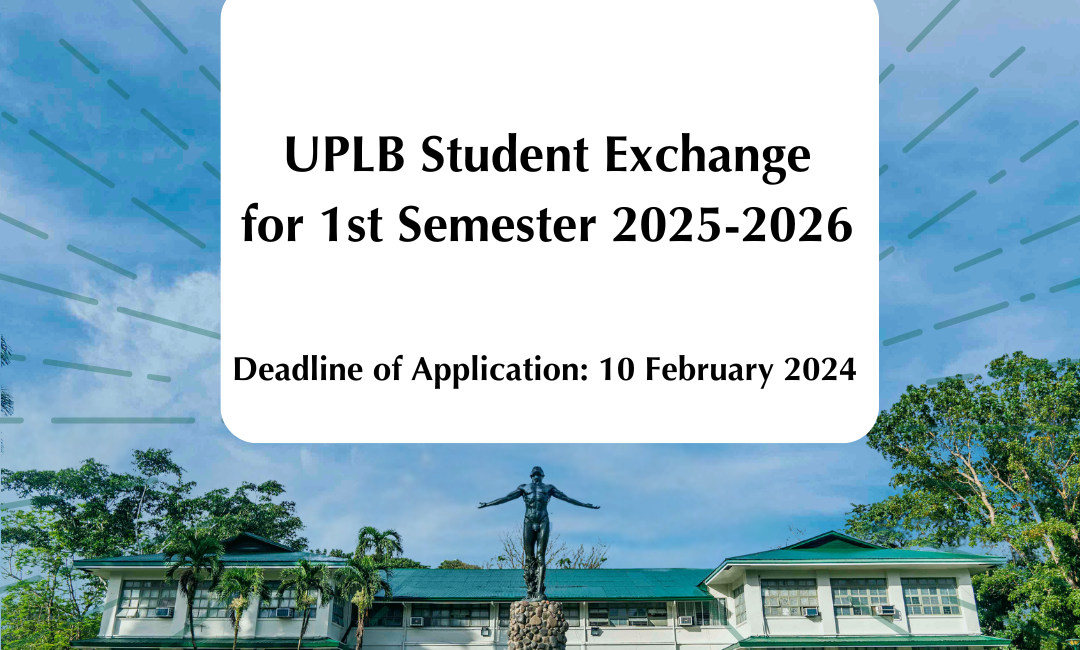 UPLB Student Exchange for 1st Semester 2025-2026

Deadline of Application: 10 February 2024